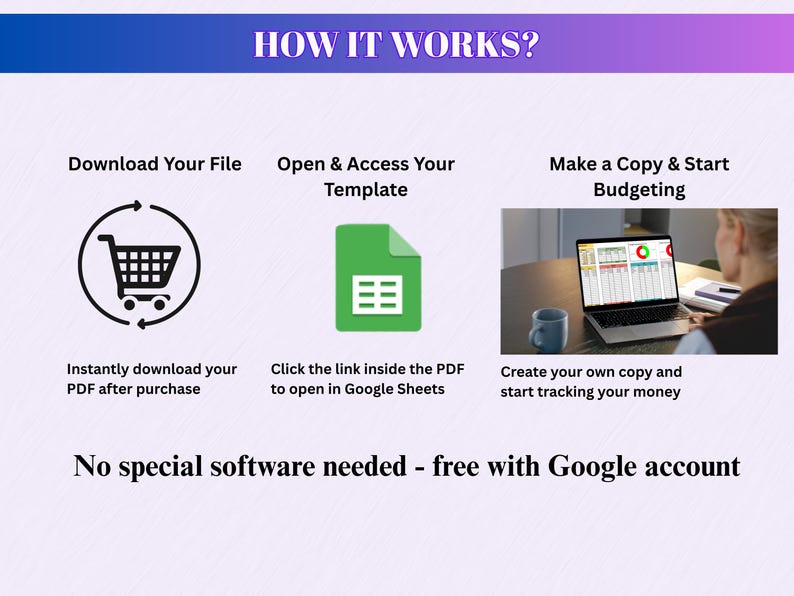 HOW IT WORKS?

Download Your File

Instantly download your PDF after purchase

Open & Access Your Template

Click the link inside the PDF to open in Google Sheets

Make a Copy & Start Budgeting

Create your own copy and start tracking your money

No special software needed - free with Google account